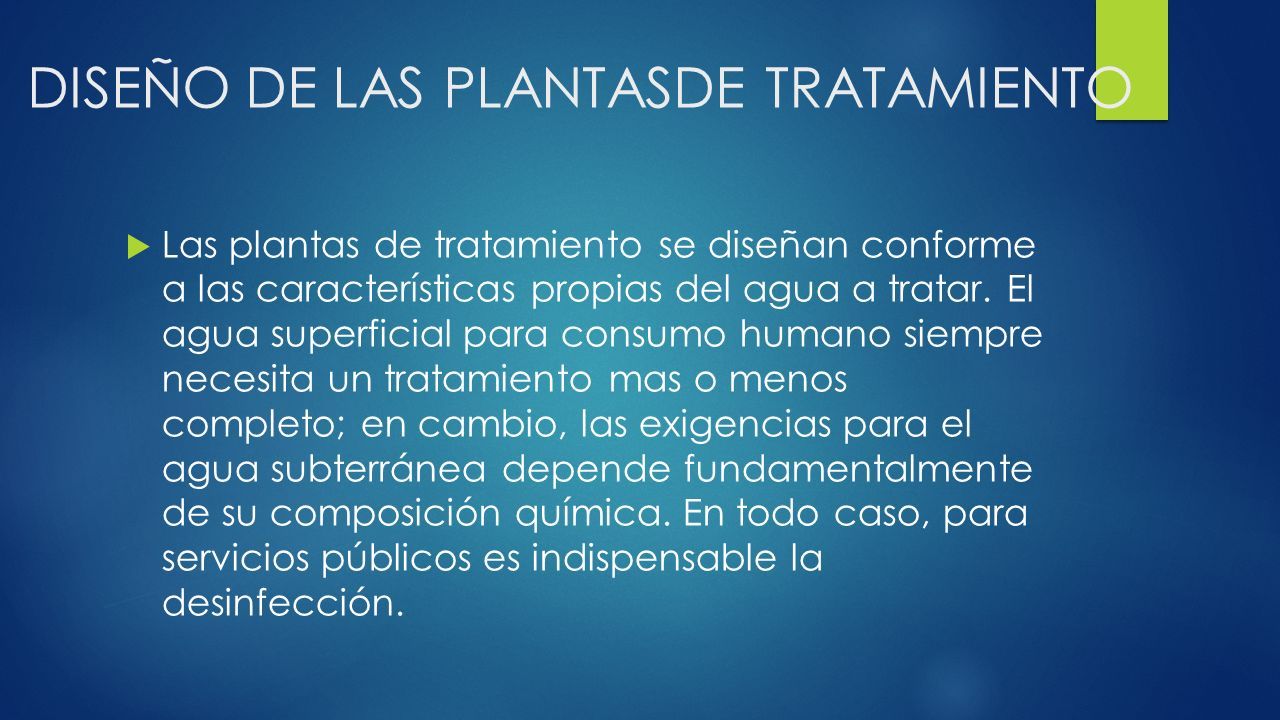 DISEÑO DE LAS PLANTASDE TRATAMIENTO

Las plantas de tratamiento se diseñan conforme a las características propias del agua a tratar. El agua superficial para consumo humano siempre necesita un tratamiento mas o menos completo; en cambio, las exigencias para el agua subterránea depende fundamentalmente de su composición química. En todo caso, para servicios públicos es indispensable la desinfección.